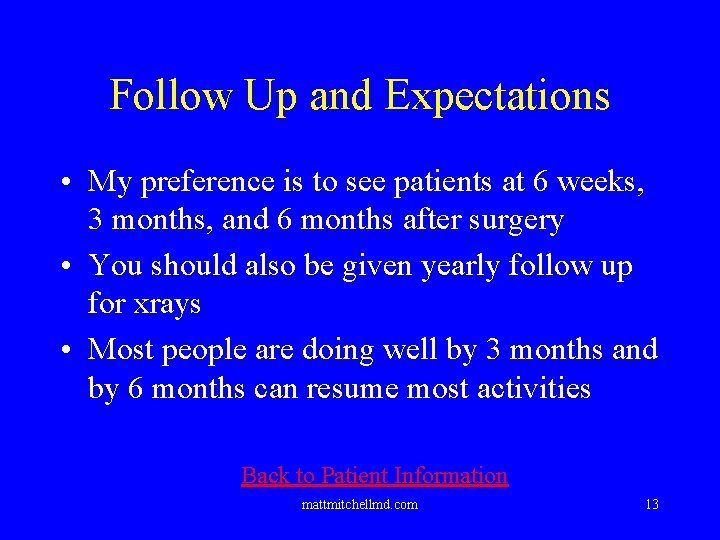 Follow Up and Expectations

• My preference is to see patients at 6 weeks, 3 months, and 6 months after surgery
• You should also be given yearly follow up for xrays
• Most people are doing well by 3 months and by 6 months can resume most activities

Back to Patient Information

mattmitchellmd.com

13